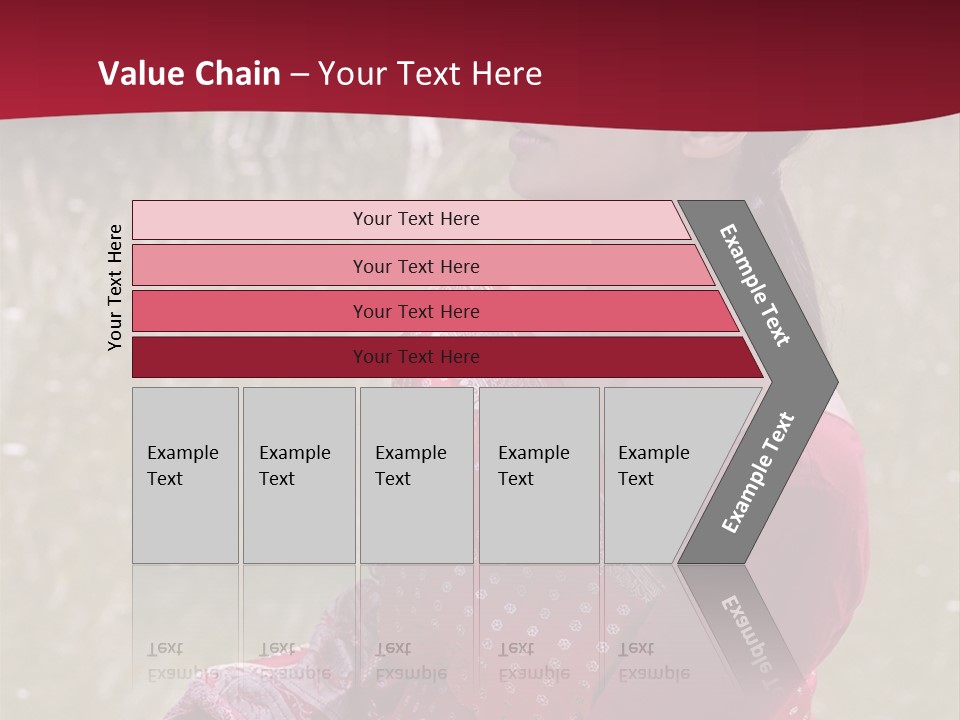 Value Chain – Your Text Here

Your Text Here

Your Text Here

Your Text Here

Your Text Here

Your Text Here

Example Text

Example Text

Example Text

Example Text

Example Text

Example Text

Example Text